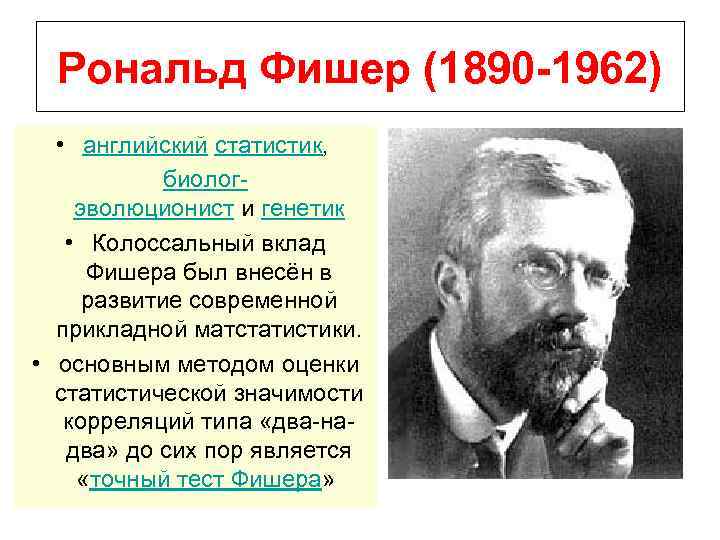 Рональд Фишер (1890-1962)

• английский статистик, биолог-эволюционист и генетик

• Колоссальный вклад Фишера был внесён в развитие современной прикладной матстатистики.

• основным методом оценки статистической значимости корреляций типа «два-на-два» до сих пор является «точный тест Фишера»